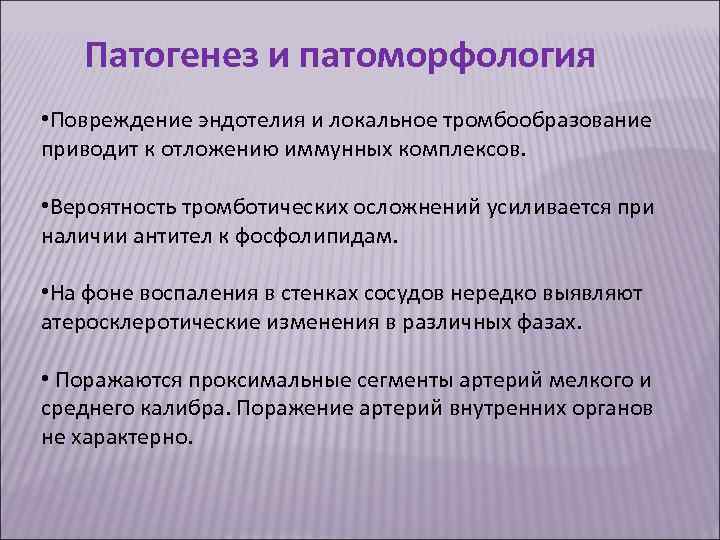 Патогенез и патоморфология

•Повреждение эндотелия и локальное тромбообразование приводит к отложению иммунных комплексов.

•Вероятность тромботических осложнений усиливается при наличии антител к фосфолипидам.

•На фоне воспаления в стенках сосудов нередко выявляют атеросклеротические изменения в различных фазах.

• Поражаются проксимальные сегменты артерий мелкого и среднего калибра. Поражение артерий внутренних органов не характерно.